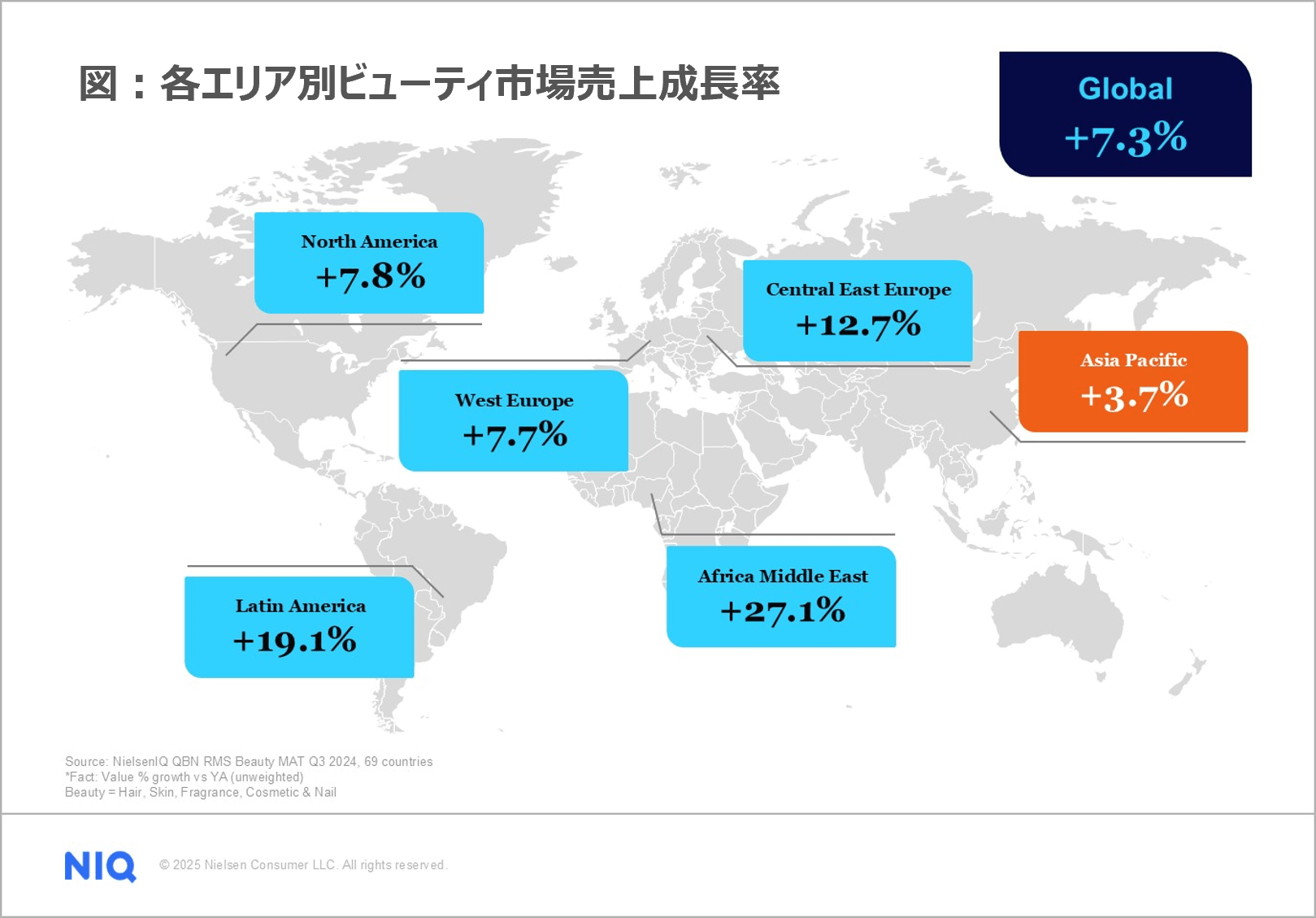 図：各エリア別ビューティ市場売上成長率

Global
+7.3%

North America
+7.8%

Central East Europe
+12.7%

Asia Pacific
+3.7%

West Europe
+7.7%

Africa Middle East
+27.1%

Latin America
+19.1%

Source: NielsenIQ QBN RMS Beauty MAT Q3 2024, 69 countries
*Fact: Value % growth vs YA (unweighted)
Beauty = Hair, Skin, Fragrance, Cosmetic & Nail

NIQ © 2025 Nielsen Consumer LLC. All rights reserved.